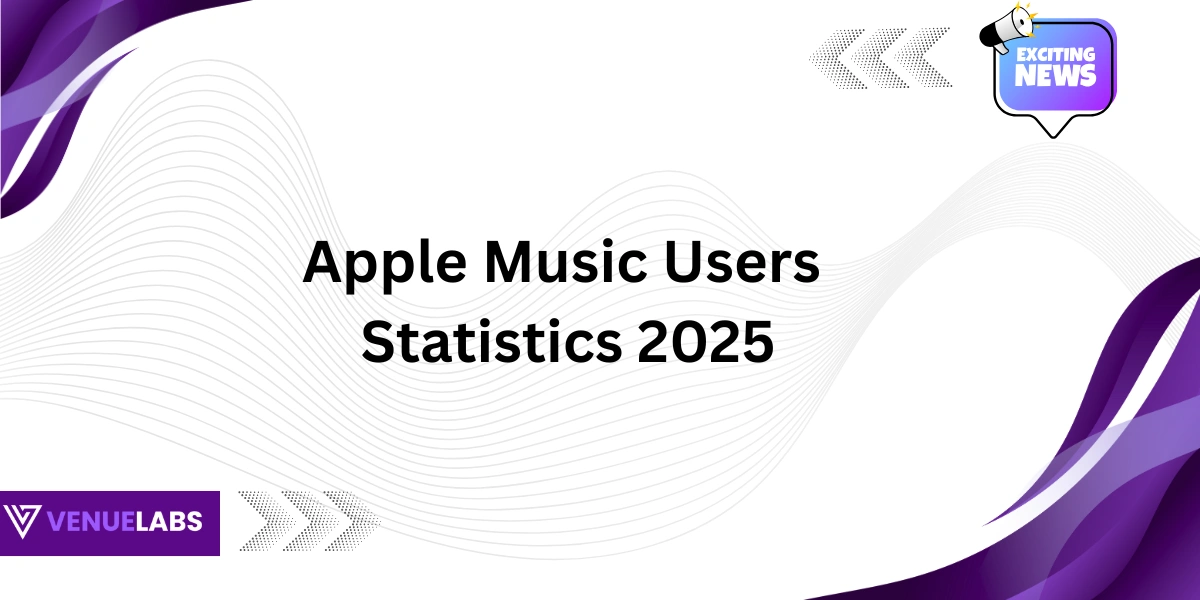 EXCITING NEWS

Apple Music Users Statistics 2025

VENUELABS